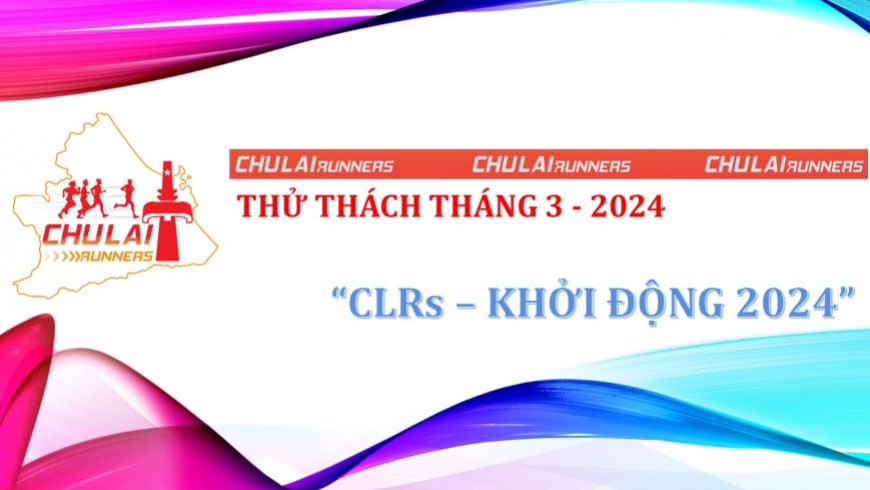 CHULAI RUNNERS

CHULAI RUNNERS CHULAI RUNNERS CHULAI RUNNERS

THỬ THÁCH THÁNG 3 - 2024

“CLRs – KHỞI ĐỘNG 2024”